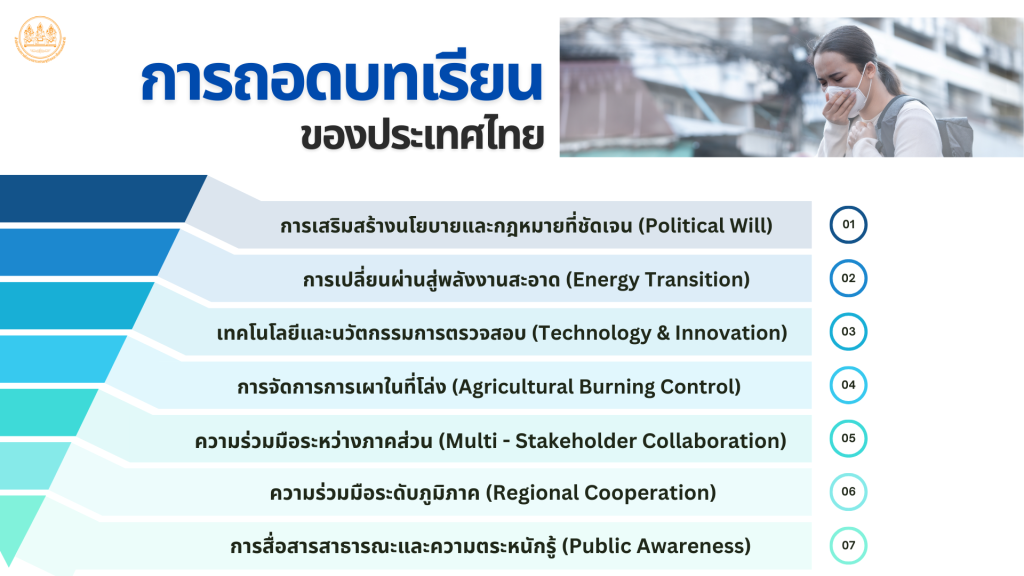 การถอดบทเรียน
ของประเทศไทย

การเสริมสร้างนโยบายและกฎหมายที่ชัดเจน (Political Will) 01

การเปลี่ยนผ่านสู่พลังงานสะอาด (Energy Transition) 02

เทคโนโลยีและนวัตกรรมการตรวจสอบ (Technology & Innovation) 03

การจัดการการเผาในที่โล่ง (Agricultural Burning Control) 04

ความร่วมมือระหว่างภาคส่วน (Multi - Stakeholder Collaboration) 05

ความร่วมมือระดับภูมิภาค (Regional Cooperation) 06

การสื่อสารสาธารณะและความตระหนักรู้ (Public Awareness) 07